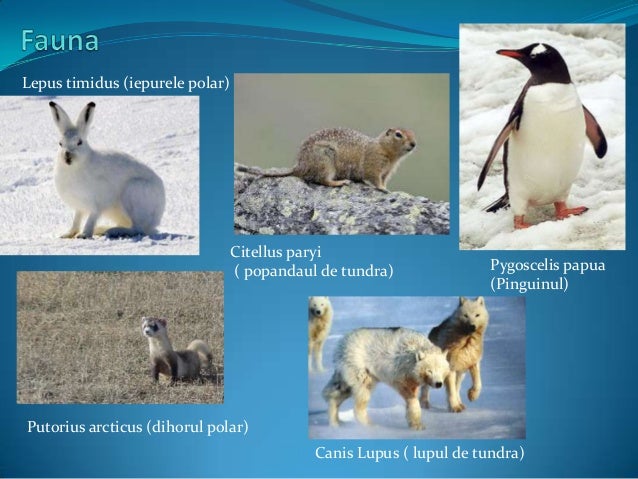 Fauna

Lepus timidus (iepurele polar)

Citellus paryi
( popandaul de tundra)

Pygoscelis papua
(Pinguinul)

Putorius arcticus (dihorul polar)

Canis Lupus ( lupul de tundra)